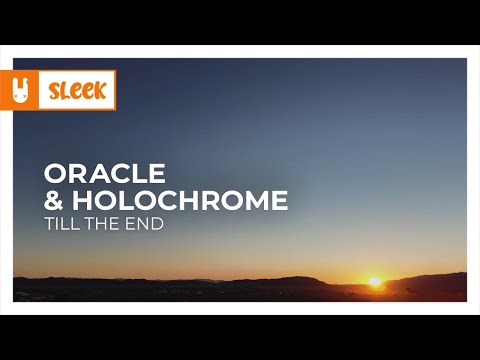 SLEEK

ORACLE
& HOLOCHROME
TILL THE END